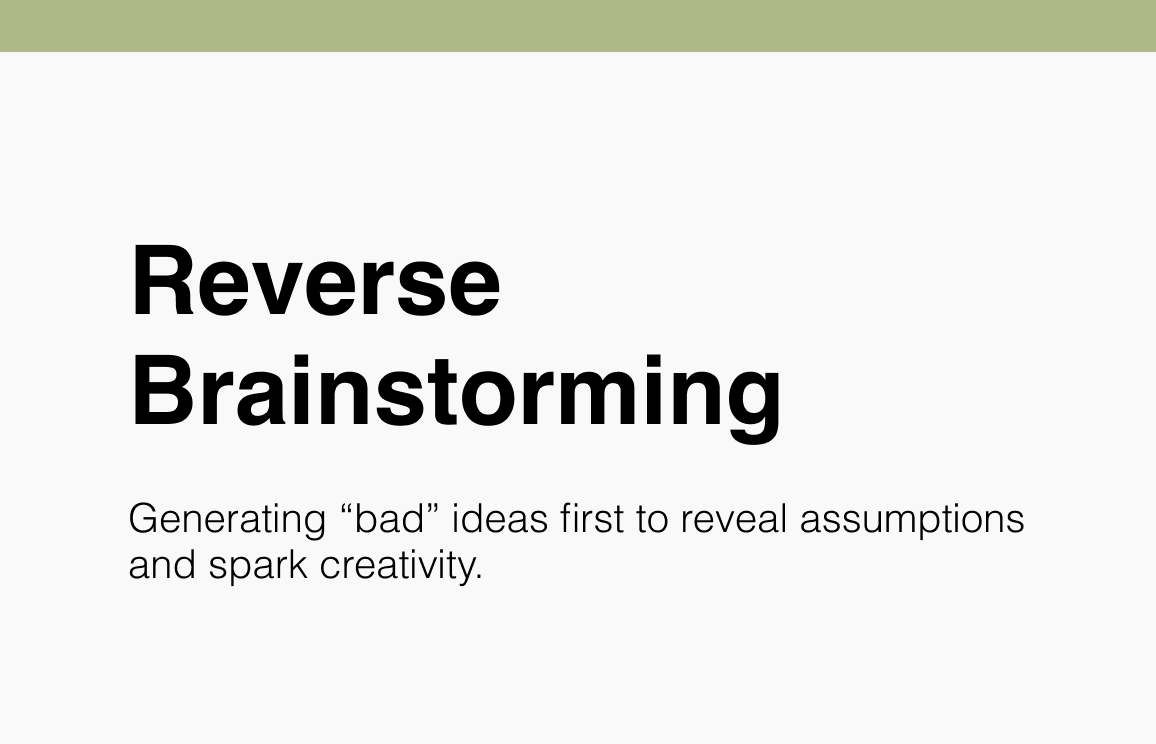 Reverse Brainstorming

Generating “bad” ideas first to reveal assumptions and spark creativity.